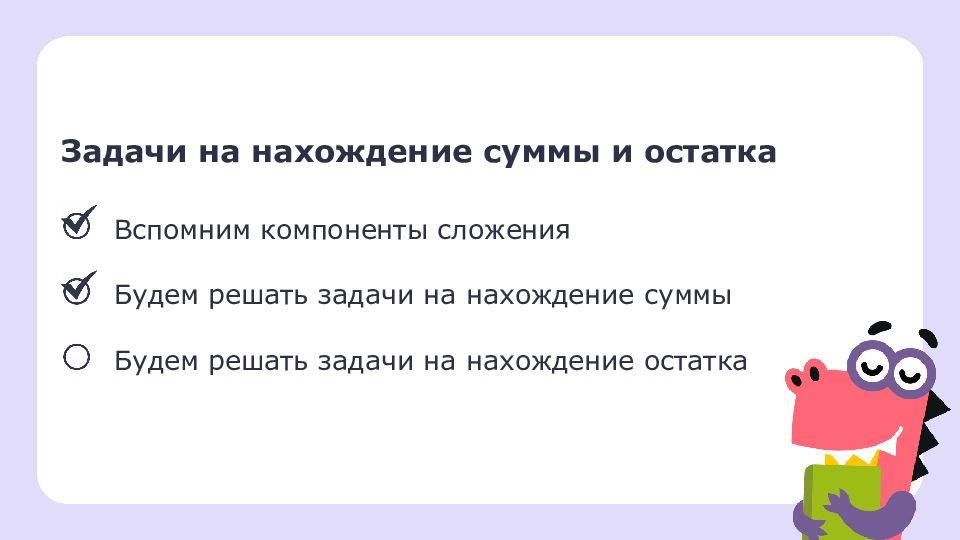 Задачи на нахождение суммы и остатка

Вспомним компоненты сложения

Будем решать задачи на нахождение суммы

Будем решать задачи на нахождение остатка